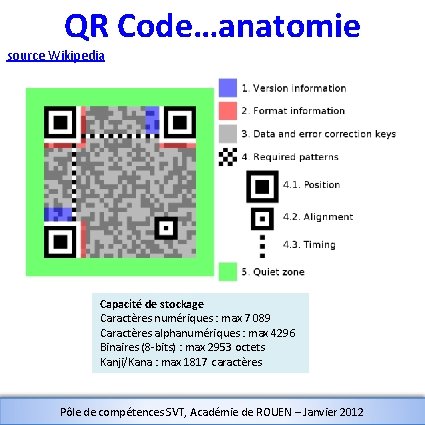 QR Code...anatomie

source Wikipedia

1. Version information
2. Format information
3. Data and error correction keys
4. Required patterns
4.1. Position
4.2. Alignment
4.3. Timing
5. Quiet zone

Capacité de stockage
Caractères numériques : max 7 089
Caractères alphanumériques : max 4296
Binaires (8-bits) : max 2953 octets
Kanji/Kana : max 1817 caractères

Pôle de compétences SVT, Académie de ROUEN – Janvier 2012